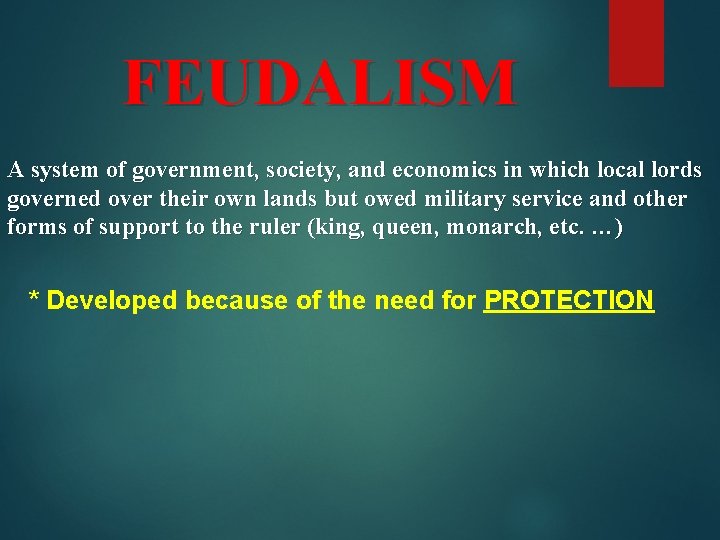 FEUDALISM

A system of government, society, and economics in which local lords governed over their own lands but owed military service and other forms of support to the ruler (king, queen, monarch, etc. …)

* Developed because of the need for PROTECTION